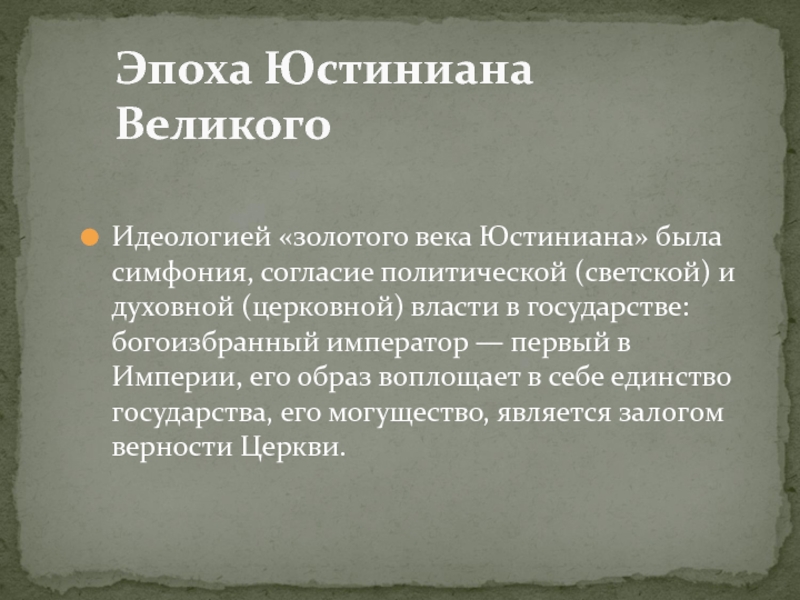 Эпоха Юстиниана Великого

Идеологией «золотого века Юстиниана» была симфония, согласие политической (светской) и духовной (церковной) власти в государстве: богоизбранный император — первый в Империи, его образ воплощает в себе единство государства, его могущество, является залогом верности Церкви.